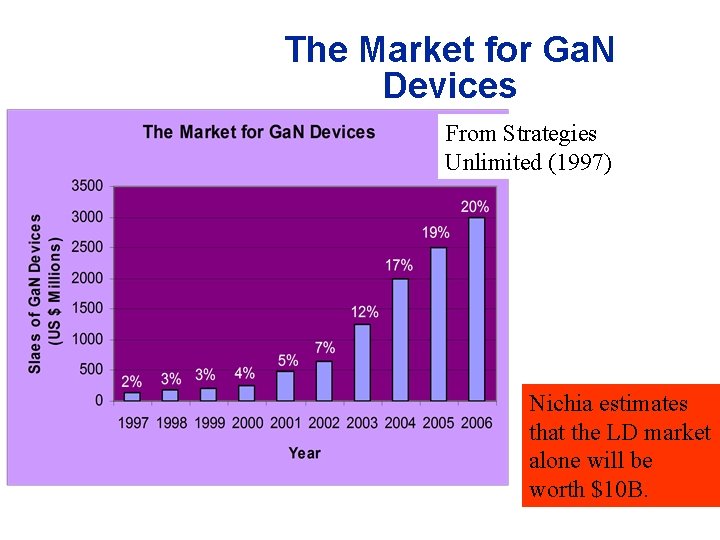 The Market for GaN Devices

The Market for GaN Devices

From Strategies Unlimited (1997)

Slaes of GaN Devices (US $ Millions)

3500
3000
2500
2000
1500
1000
500
0

2%
3%
3%
4%
5%
7%
12%
17%
19%
20%

1997 1998 1999 2000 2001 2002 2003 2004 2005 2006

Year

Nichia estimates that the LD market alone will be worth $10B.